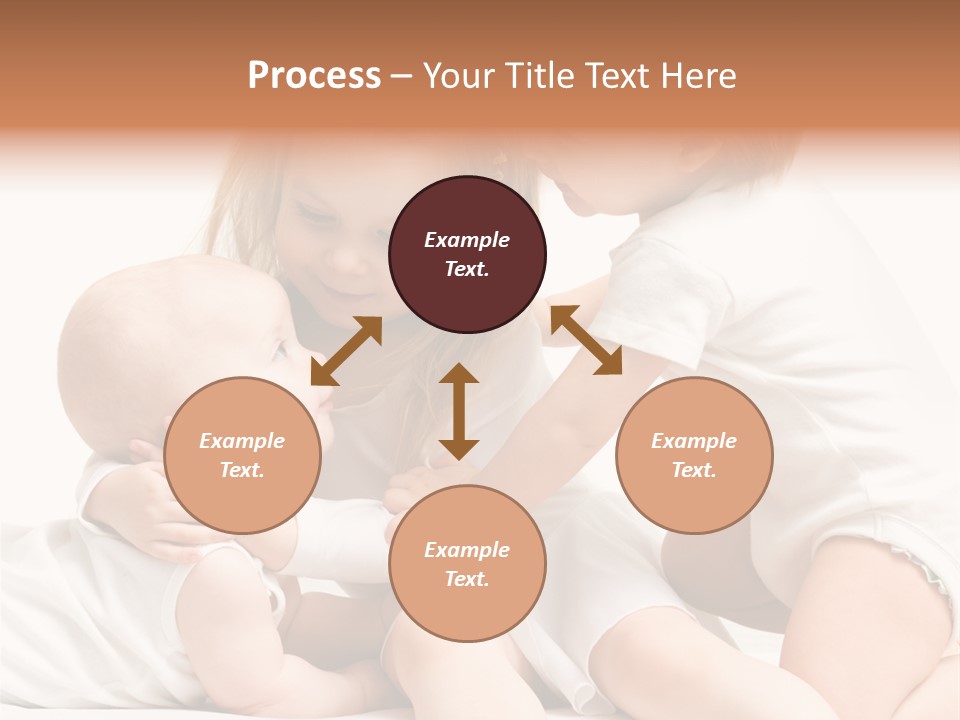 Process – Your Title Text Here

Example Text.

Example Text.

Example Text.

Example Text.